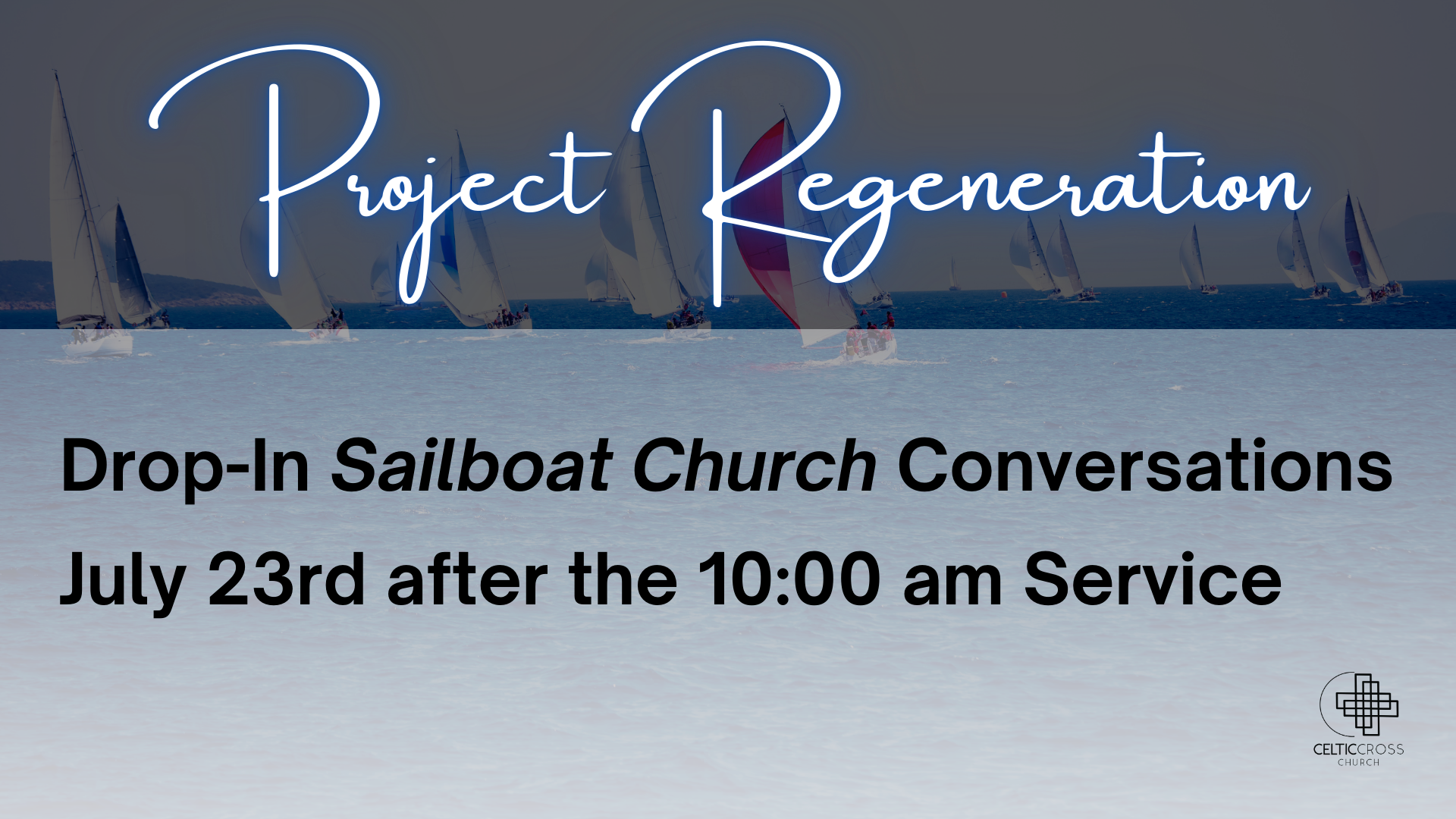 Project Regeneration

Drop-In Sailboat Church Conversations

July 23rd after the 10:00 am Service

CELTICCROSS
CHURCH